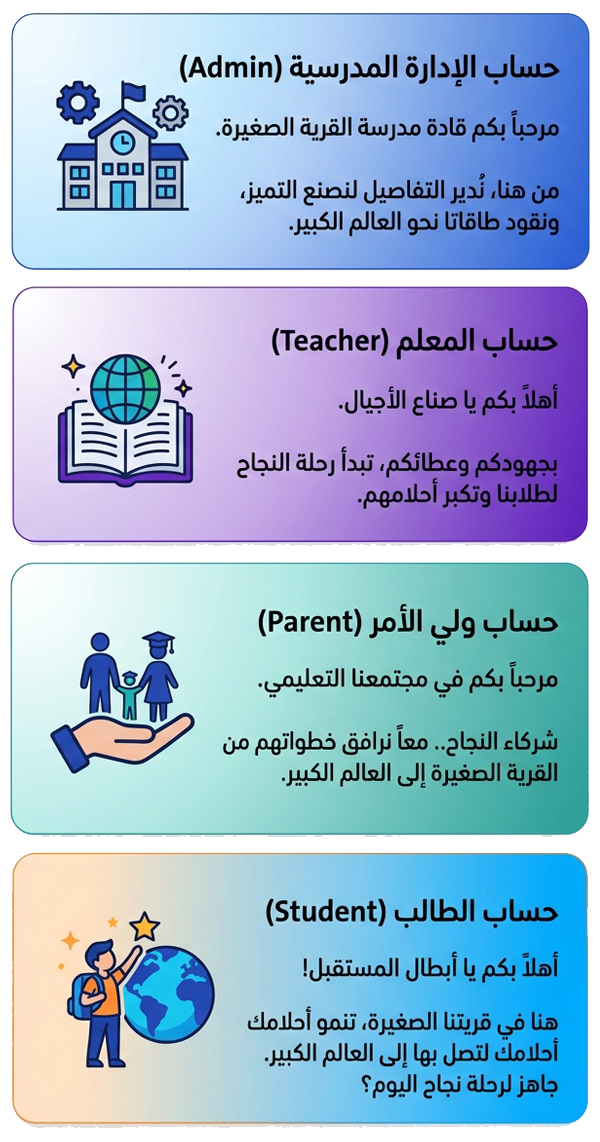 حساب الإدارة المدرسية (Admin)

مرحباً بكم قادة مدرسة القرية الصغيرة.

من هنا، نُدير التفاصيل لنصنع التميز، ونقود طاقاتنا نحو العالم الكبير.

حساب المعلم (Teacher)

أهلاً بكم يا صناع الأجيال.

بجهودكم وعطائكم، تبدأ رحلة النجاح لطلابنا وتكبر أحلامهم.

حساب ولي الأمر (Parent)

مرحباً بكم في مجتمعنا التعليمي.

شركاء النجاح.. معاً نرافق خطواتهم من القرية الصغيرة إلى العالم الكبير.

حساب الطالب (Student)

أهلاً بكم يا أبطال المستقبل!

هنا في قريتنا الصغيرة، تنمو أحلامك أحلامك لتصل بها إلى العالم الكبير. جاهز لرحلة نجاح اليوم؟